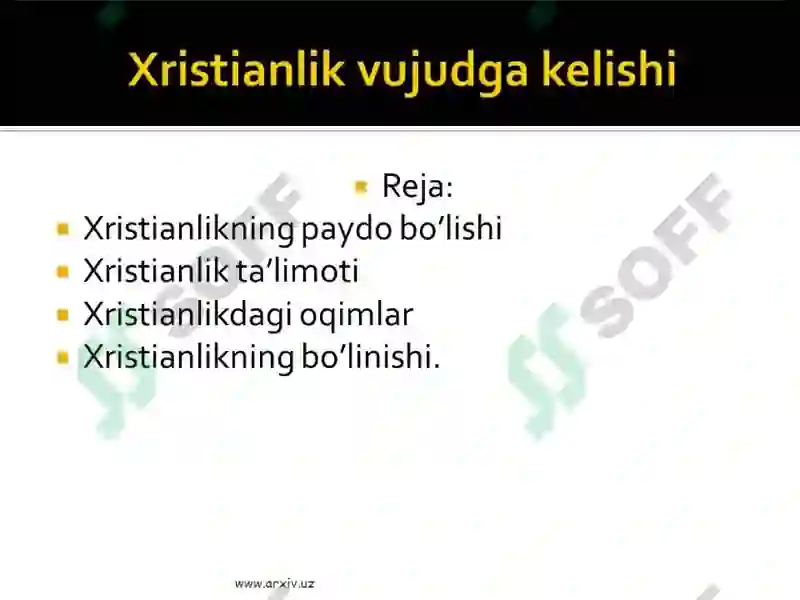 Xristianlik vujudga kelishi

Reja:

Xristianlikning paydo bo'lishi

Xristianlik ta'limoti

Xristianlikdagi oqimlar

Xristianlikning bo'linishi.

SOFF

SOFF

www.arxiv.uz